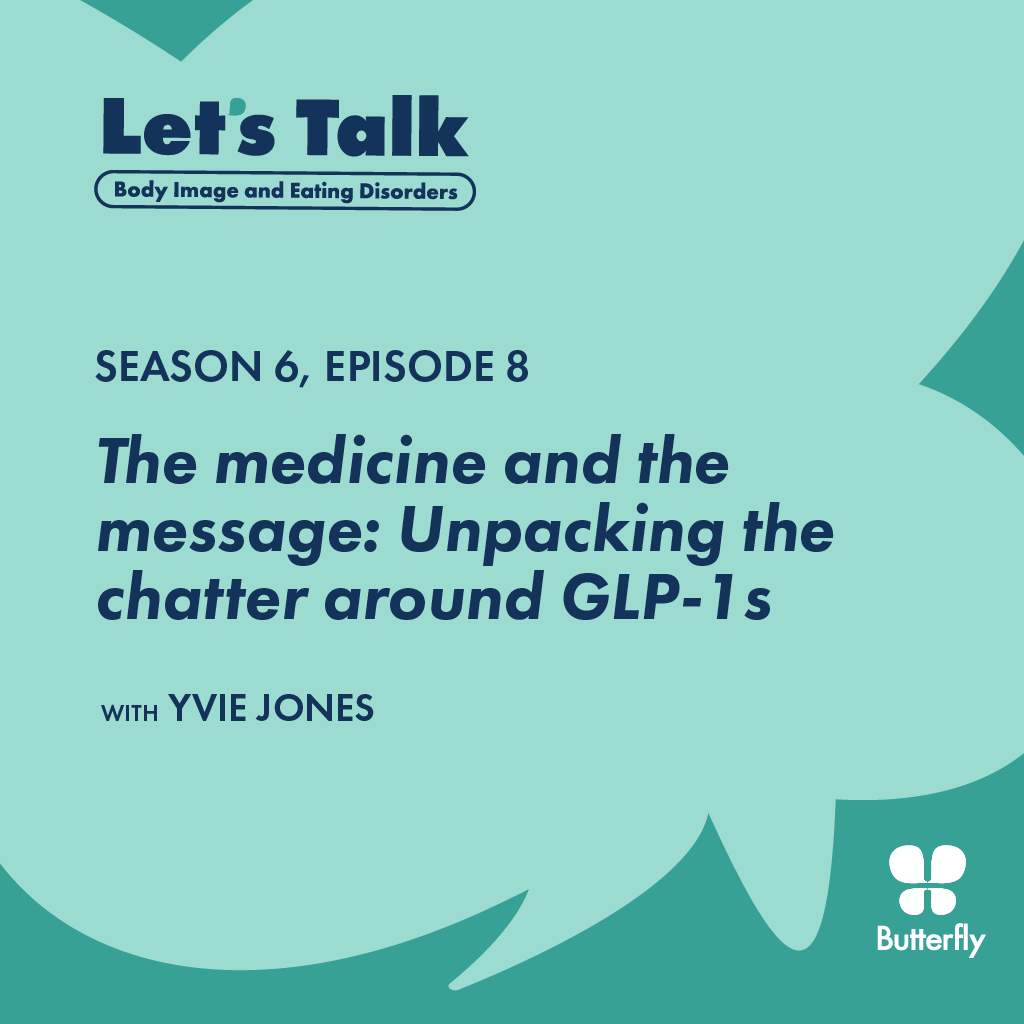 Let's Talk
Body Image and Eating Disorders

SEASON 6, EPISODE 8

The medicine and the message: Unpacking the chatter around GLP-1s

WITH YVIE JONES

Butterfly